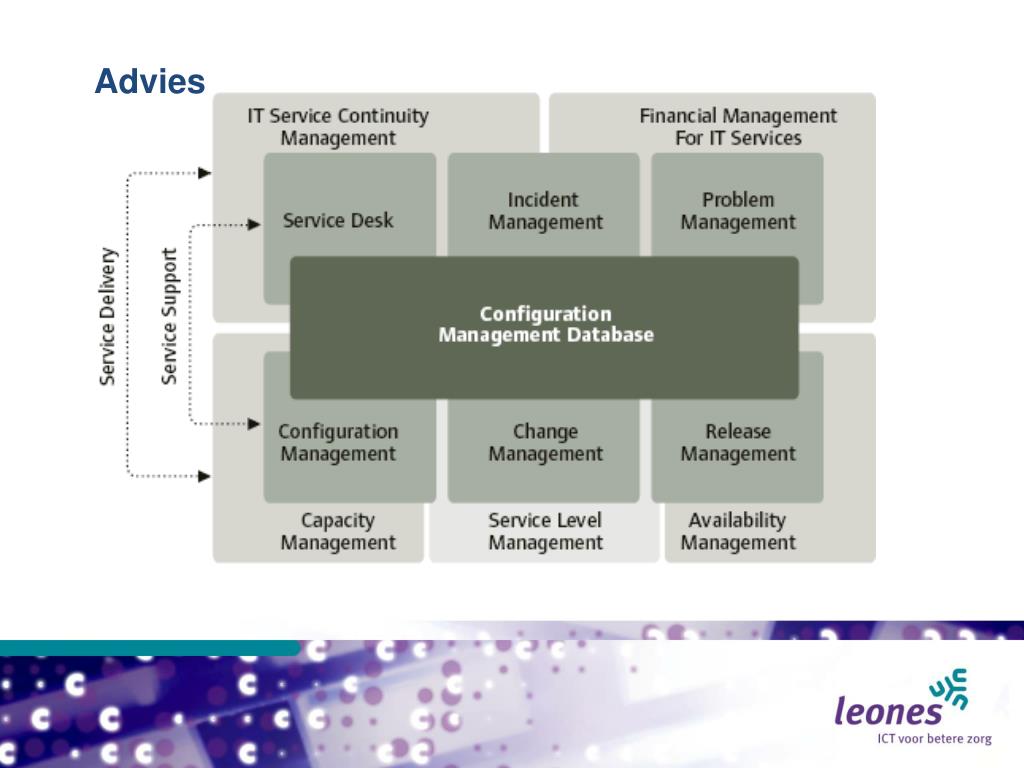 Advies

Service Delivery

Service Support

IT Service Continuity Management

Financial Management For IT Services

Service Desk

Incident Management

Problem Management

Configuration Management Database

Configuration Management

Change Management

Release Management

Capacity Management

Service Level Management

Availability Management

leones

ICT voor betere zorg